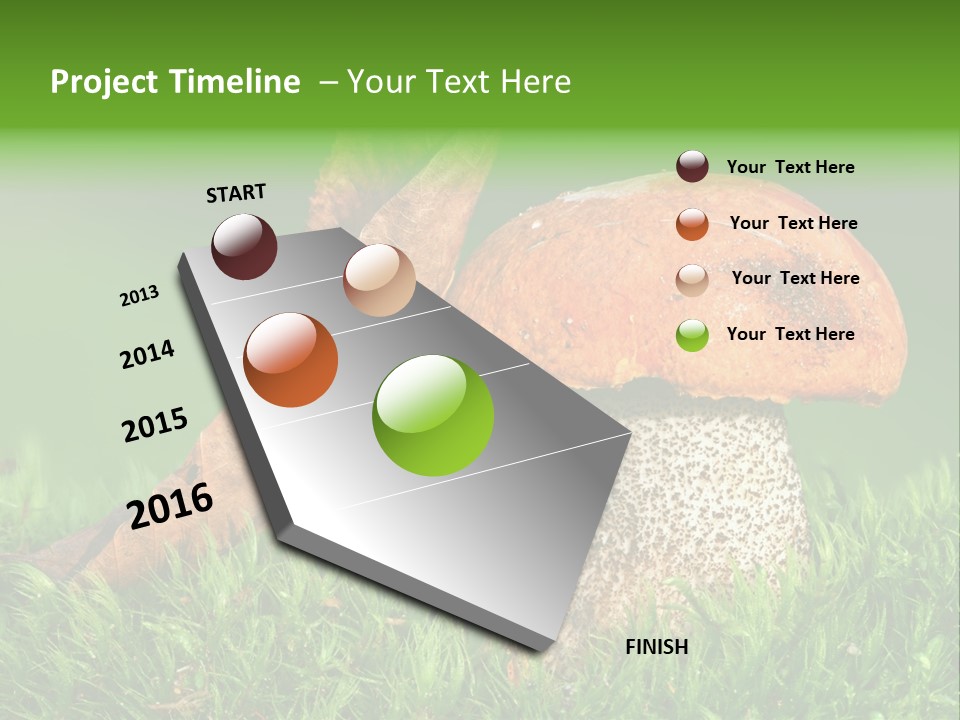 Project Timeline – Your Text Here

START

2013

2014

2015

2016

FINISH

Your Text Here

Your Text Here

Your Text Here

Your Text Here